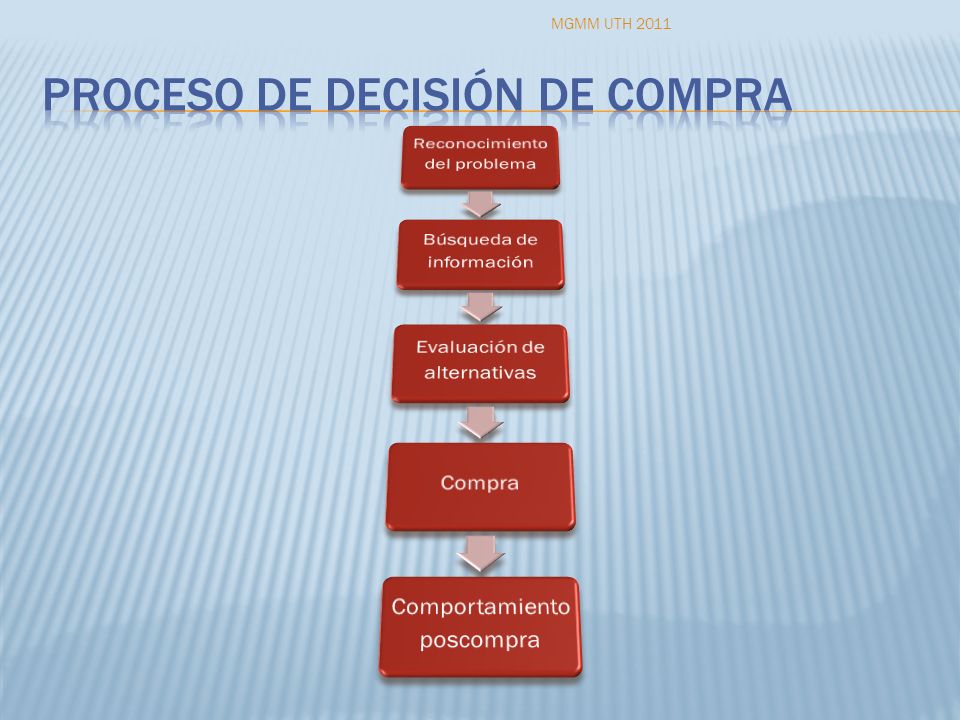 MGMM UTH 2011

PROCESO DE DECISIÓN DE COMPRA

Reconocimiento del problema

Búsqueda de información

Evaluación de alternativas

Compra

Comportamiento poscompra